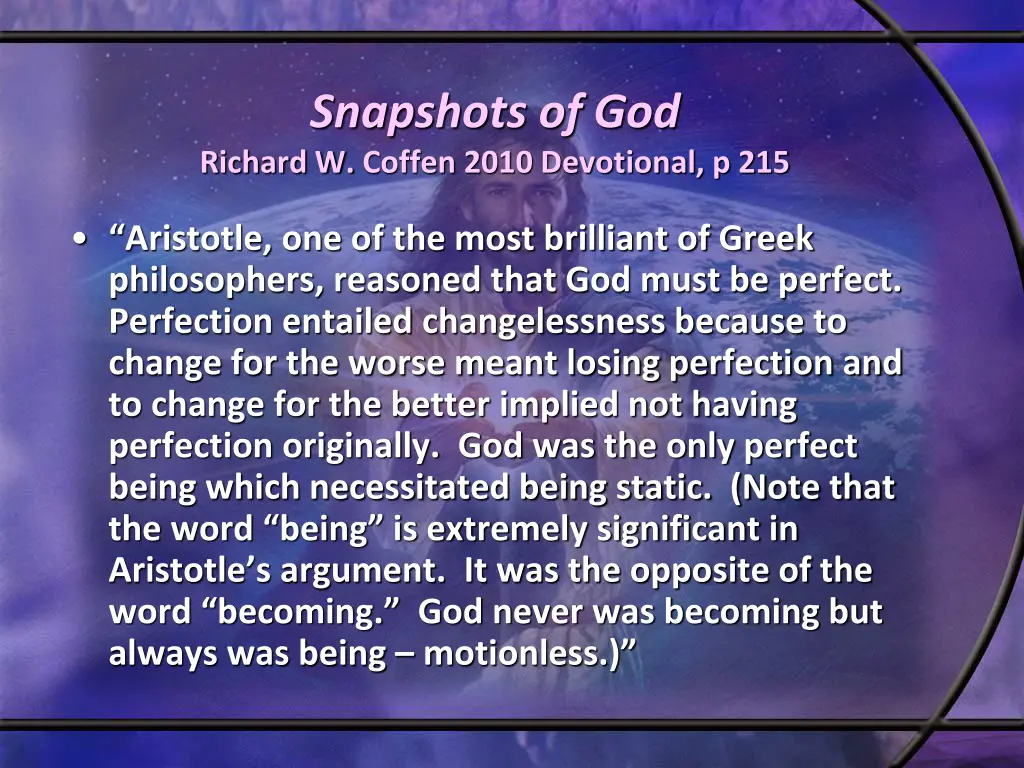 Snapshots of God
Richard W. Coffen 2010 Devotional, p 215

• “Aristotle, one of the most brilliant of Greek philosophers, reasoned that God must be perfect. Perfection entailed changelessness because to change for the worse meant losing perfection and to change for the better implied not having perfection originally. God was the only perfect being which necessitated being static. (Note that the word “being” is extremely significant in Aristotle’s argument. It was the opposite of the word “becoming.” God never was becoming but always was being – motionless.)”